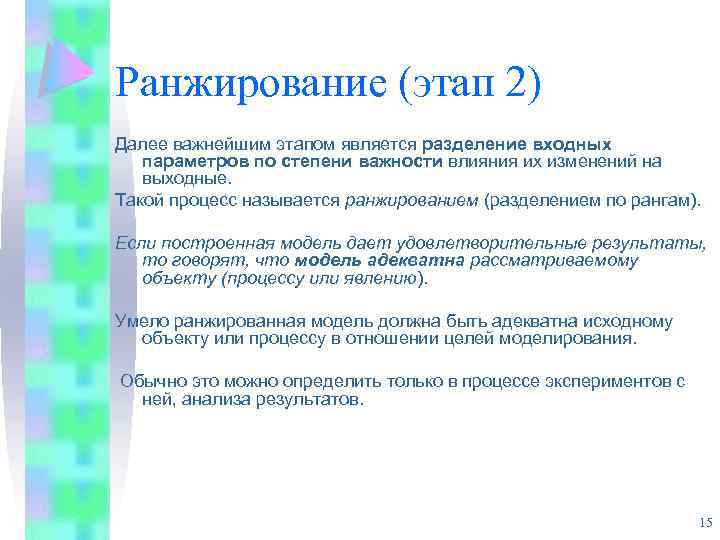 Ранжирование (этап 2)

Далее важнейшим этапом является разделение входных параметров по степени важности влияния их изменений на выходные.

Такой процесс называется ранжированием (разделением по рангам).

Если построенная модель дает удовлетворительные результаты, то говорят, что модель адекватна рассматриваемому объекту (процессу или явлению).

Умело ранжированная модель должна быть адекватна исходному объекту или процессу в отношении целей моделирования.

Обычно это можно определить только в процессе экспериментов с ней, анализа результатов.

15